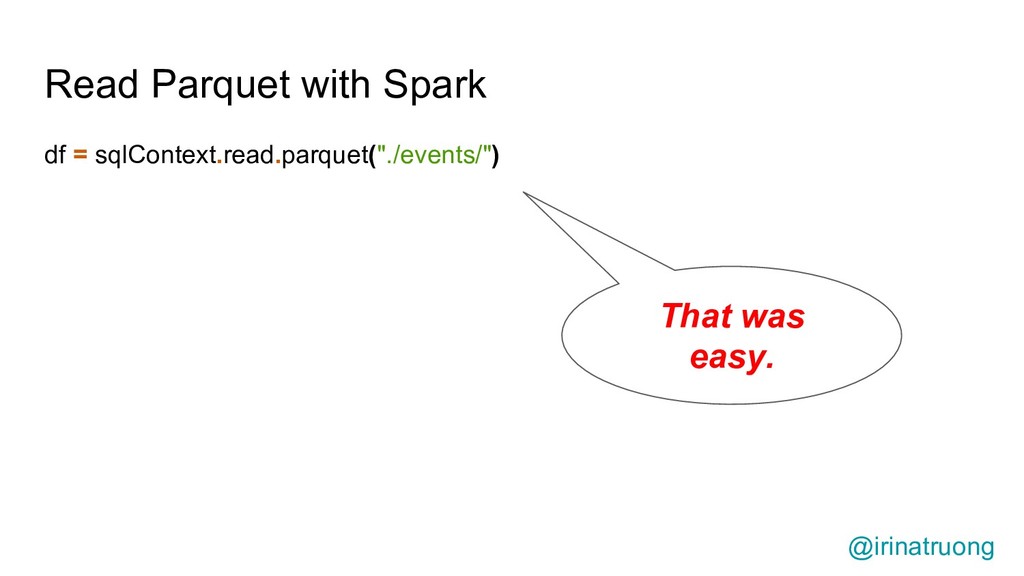 Read Parquet with Spark

df = sqlContext.read.parquet("./events/")

That was easy.

@irinatruong